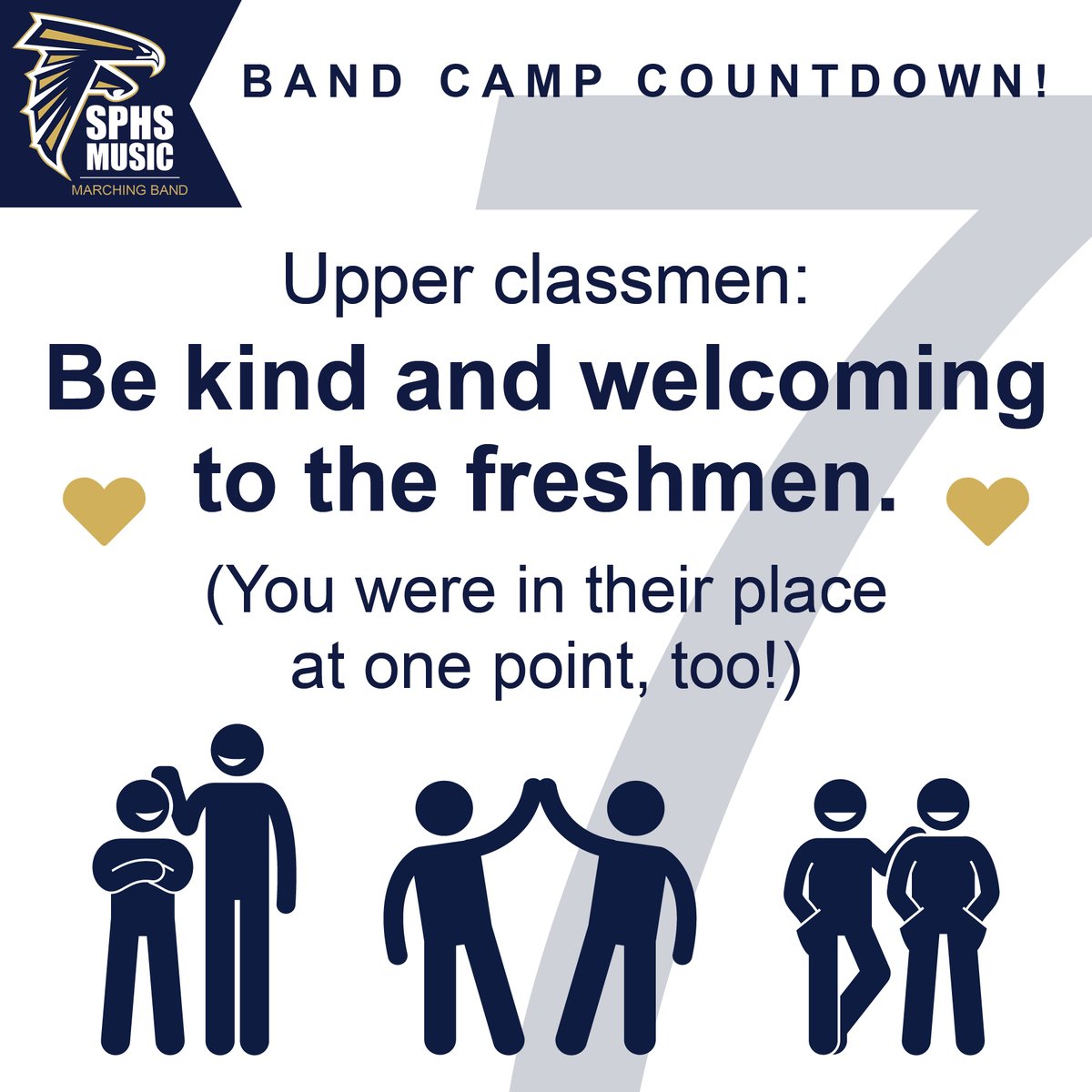 SPHS MUSIC
MARCHING BAND

BAND CAMP COUNTDOWN!

7

Upper classmen:

Be kind and welcoming to the freshmen.

(You were in their place at one point, too!)